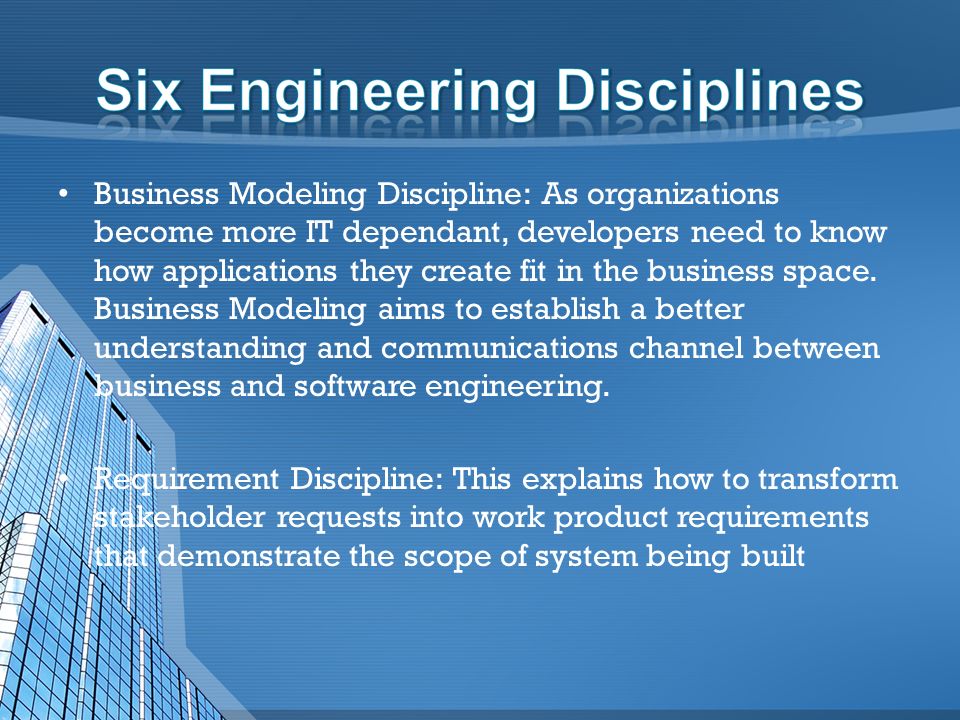 Six Engineering Disciplines

• Business Modeling Discipline: As organizations become more IT dependant, developers need to know how applications they create fit in the business space. Business Modeling aims to establish a better understanding and communications channel between business and software engineering.

• Requirement Discipline: This explains how to transform stakeholder requests into work product requirements that demonstrate the scope of system being built